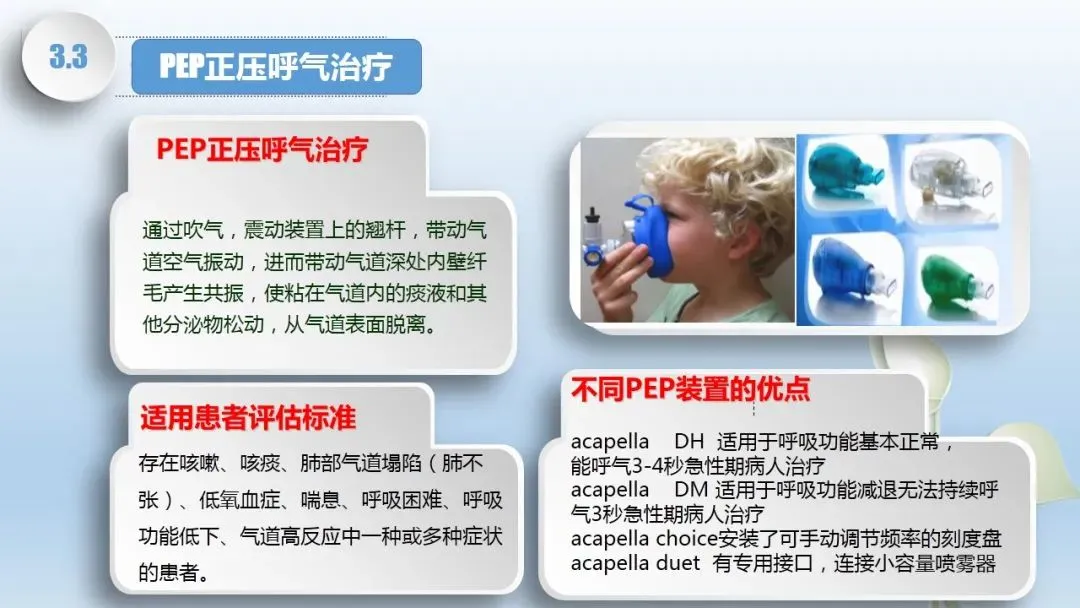 3.3

PEP正压呼气治疗

PEP正压呼气治疗

通过吹气，震动装置上的翘杆，带动气道空气振动，进而带动气道深处内壁纤毛产生共振，使粘在气道内的痰液和其他分泌物松动，从气道表面脱离。

适用患者评估标准

存在咳嗽、咳痰、肺部气道塌陷（肺不张）、低氧血症、喘息、呼吸困难、呼吸功能低下、气道高反应中一种或多种症状的患者。

不同PEP装置的优点

acapella DH 适用于呼吸功能基本正常，能呼气3-4秒急性期病人治疗
acapella DM 适用于呼吸功能减退无法持续呼气3秒急性期病人治疗
acapella choice安装了可手动调节频率的刻度盘
acapella duet 有专用接口，连接小容量喷雾器